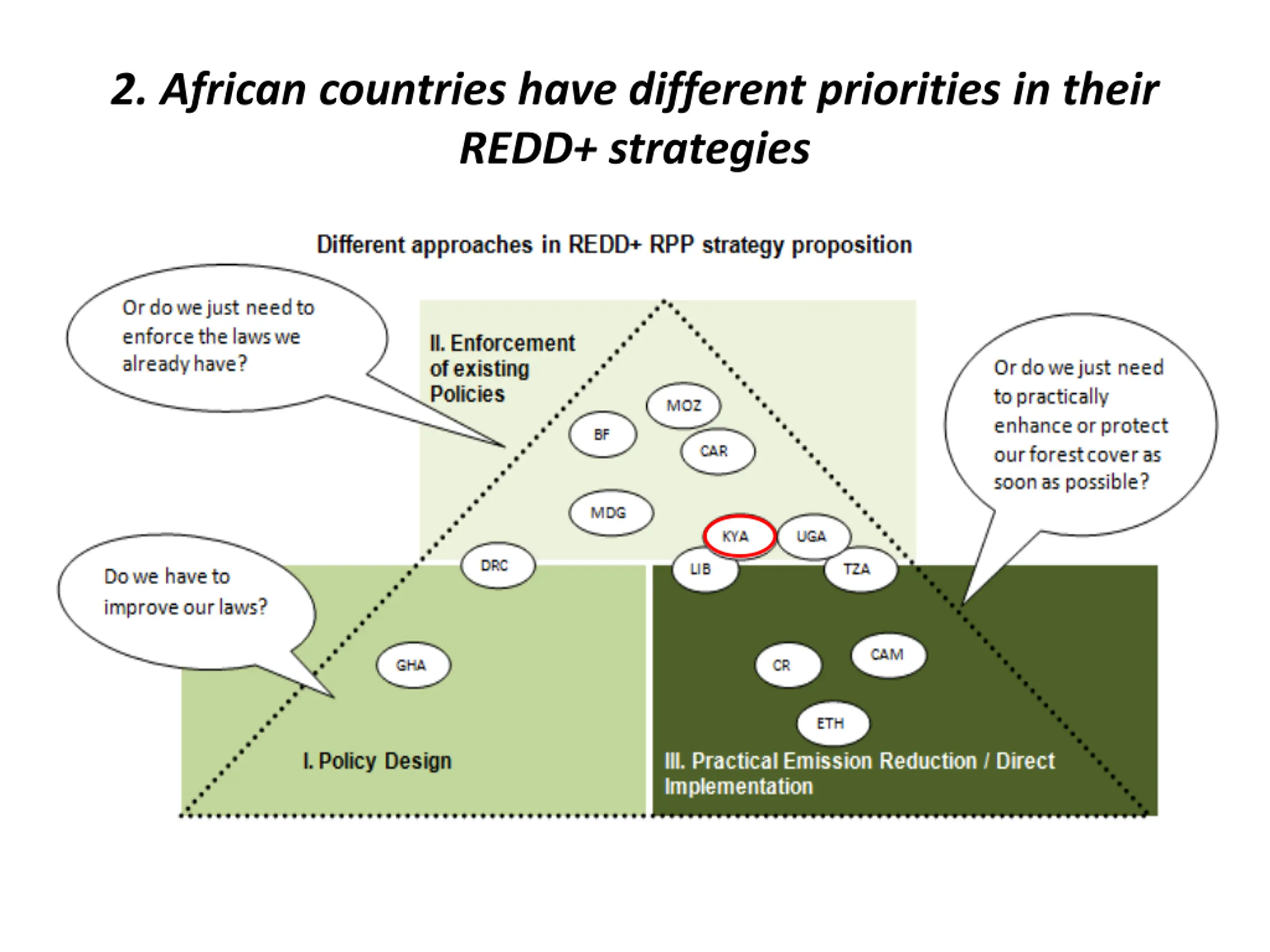 2. African countries have different priorities in their REDD+ strategies

Different approaches in REDD+ RPP strategy proposition

Or do we just need to enforce the laws we already have?

II. Enforcement of existing Policies

Or do we just need to practically enhance or protect our forest cover as soon as possible?

MOZ

BF

CAR

MDG

KYA

UGA

DRC

LIB

TZA

Do we have to improve our laws?

GHA

CR

CAM

ETH

I. Policy Design

III. Practical Emission Reduction / Direct Implementation